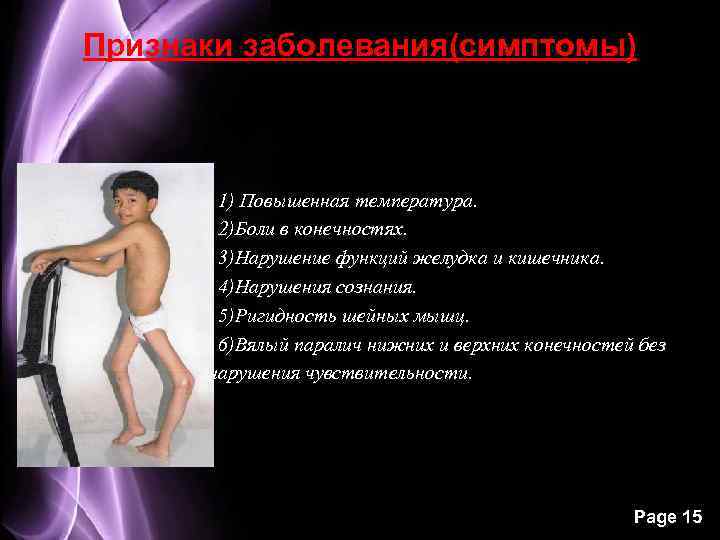 Признаки заболевания(симптомы)

1) Повышенная температура.

2)Боли в конечностях.

3)Нарушение функций желудка и кишечника.

4)Нарушения сознания.

5)Ригидность шейных мышц.

6)Вялый паралич нижних и верхних конечностей без нарушения чувствительности.

Page 15